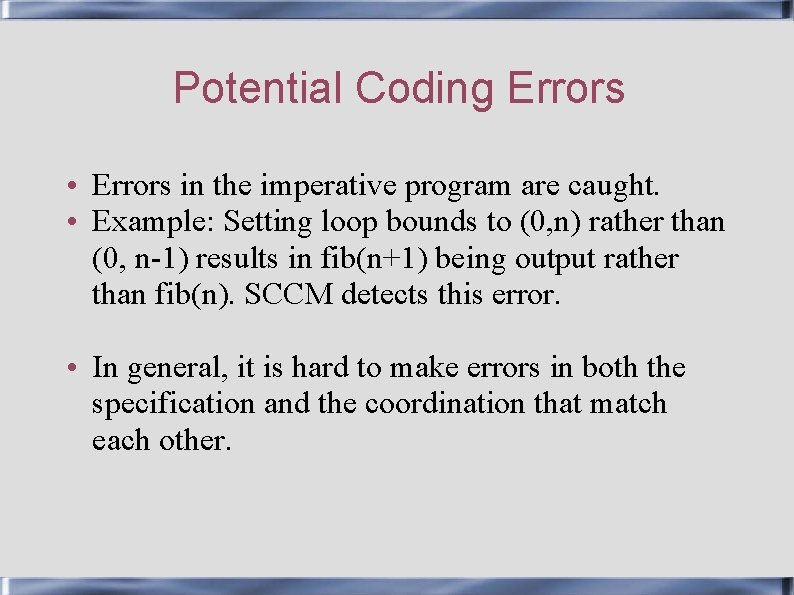 Potential Coding Errors

• Errors in the imperative program are caught.
• Example: Setting loop bounds to (0,n) rather than (0, n-1) results in fib(n+1) being output rather than fib(n). SCCM detects this error.

• In general, it is hard to make errors in both the specification and the coordination that match each other.